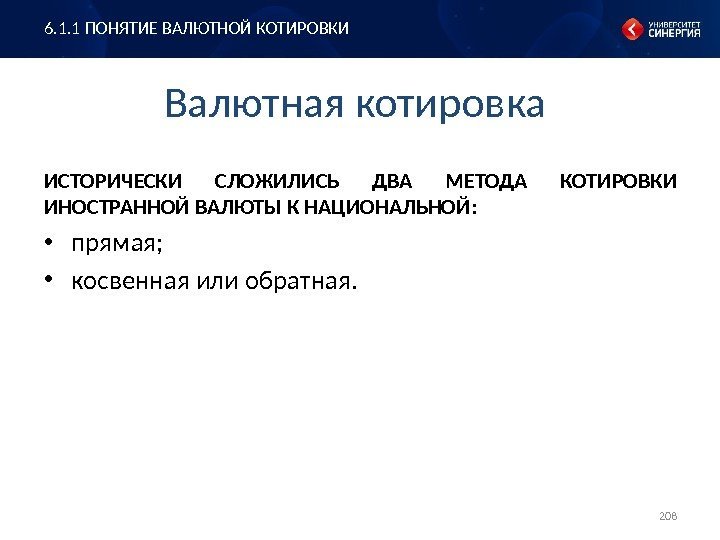 6.1.1 ПОНЯТИЕ ВАЛЮТНОЙ КОТИРОВКИ

УНИВЕРСИТЕТ СИНЕРГИЯ

Валютная котировка

ИСТОРИЧЕСКИ СЛОЖИЛИСЬ ДВА МЕТОДА КОТИРОВКИ ИНОСТРАННОЙ ВАЛЮТЫ К НАЦИОНАЛЬНОЙ:

• прямая;
• косвенная или обратная.

208